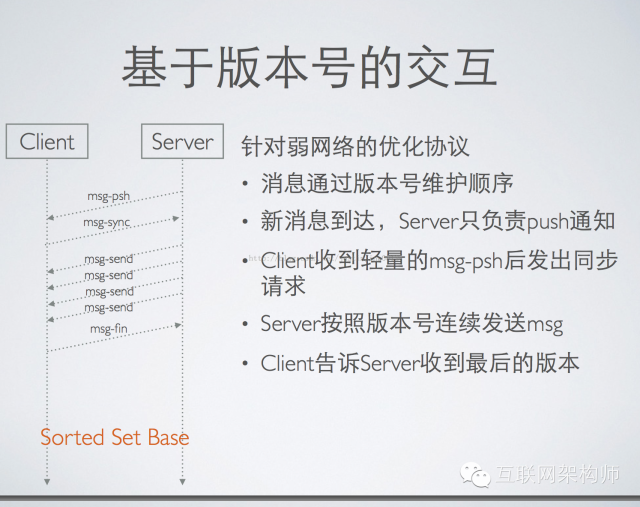 基于版本号的交互

Client

Server

msg-psh

msg-sync

msg-send

msg-send

msg-send

msg-send

msg-fin

Sorted Set Base

针对弱网络的优化协议

• 消息通过版本号维护顺序

• 新消息到达，Server只负责push通知

• Client收到轻量的msg-psh后发出同步请求

• Server按照版本号连续发送msg

• Client告诉Server收到最后的版本

互联网架构师